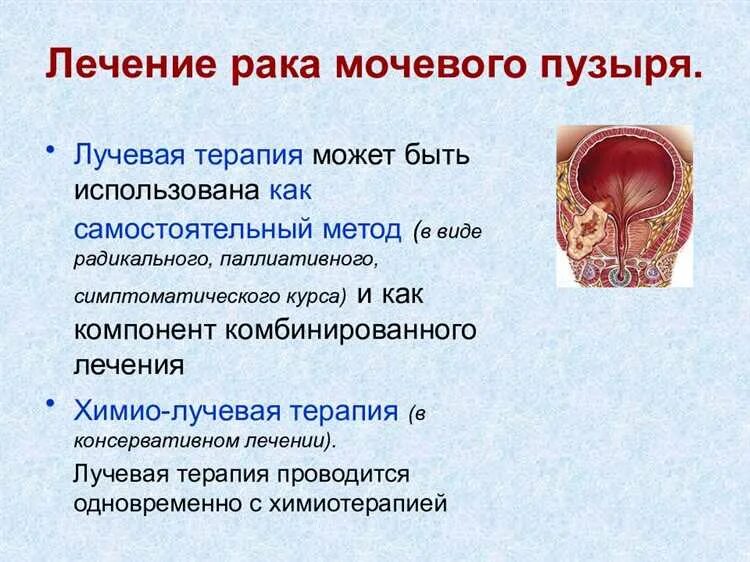 Лечение рака мочевого пузыря.

• Лучевая терапия может быть использована как самостоятельный метод (в виде радикального, паллиативного, симптоматического курса) и как компонент комбинированного лечения

• Химио-лучевая терапия (в консервативном лечении).

Лучевая терапия проводится одновременно с химиотерапией